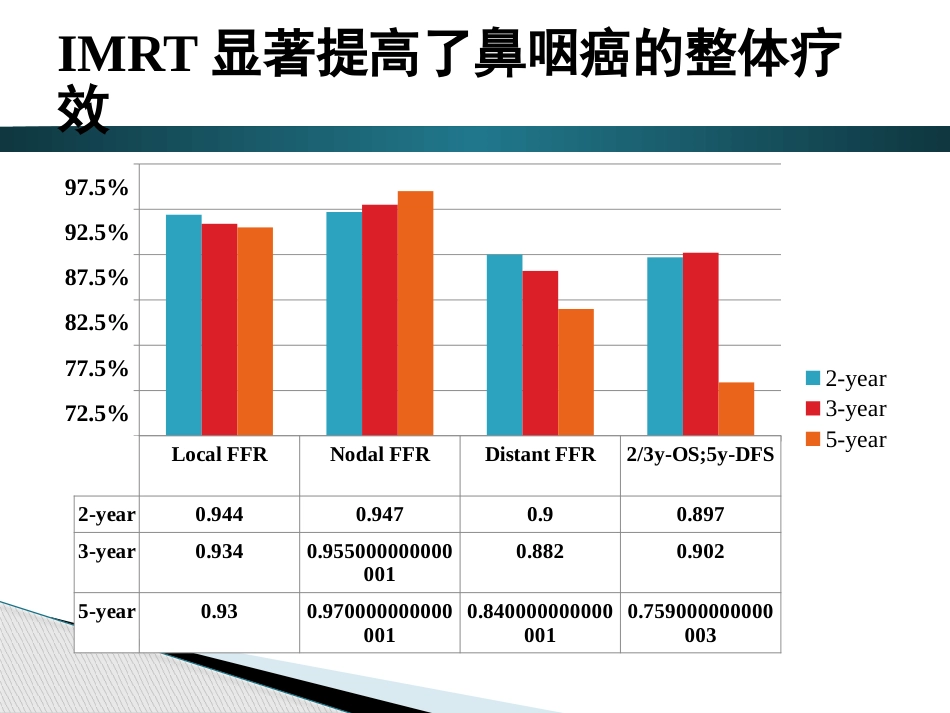 IMRT 显著提高了鼻咽癌的整体疗效

97.5%
92.5%
87.5%
82.5%
77.5%
72.5%

2-year
3-year
5-year

| | Local FFR | Nodal FFR | Distant FFR | 2/3y-OS;5y-DFS |
|---|---|---|---|---|
| 2-year | 0.944 | 0.947 | 0.9 | 0.897 |
| 3-year | 0.934 | 0.955000000000001 | 0.882 | 0.902 |
| 5-year | 0.93 | 0.970000000000001 | 0.840000000000001 | 0.759000000000003 |